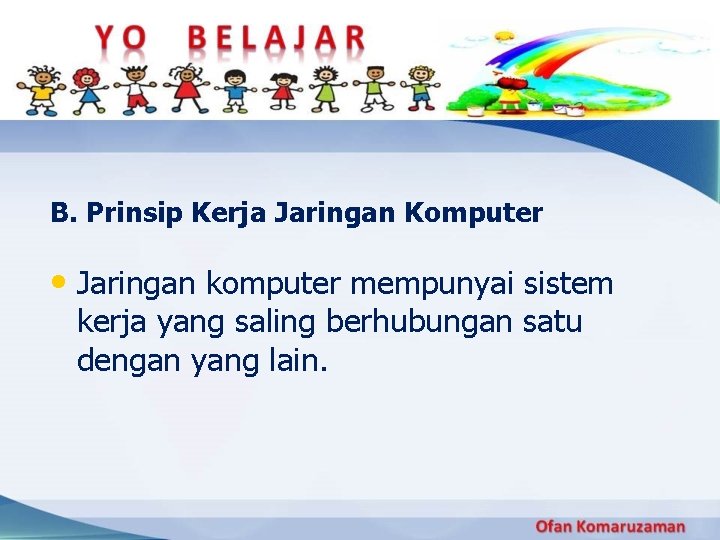 YO BELAJAR

B. Prinsip Kerja Jaringan Komputer

• Jaringan komputer mempunyai sistem kerja yang saling berhubungan satu dengan yang lain.

Ofan Komaruzaman